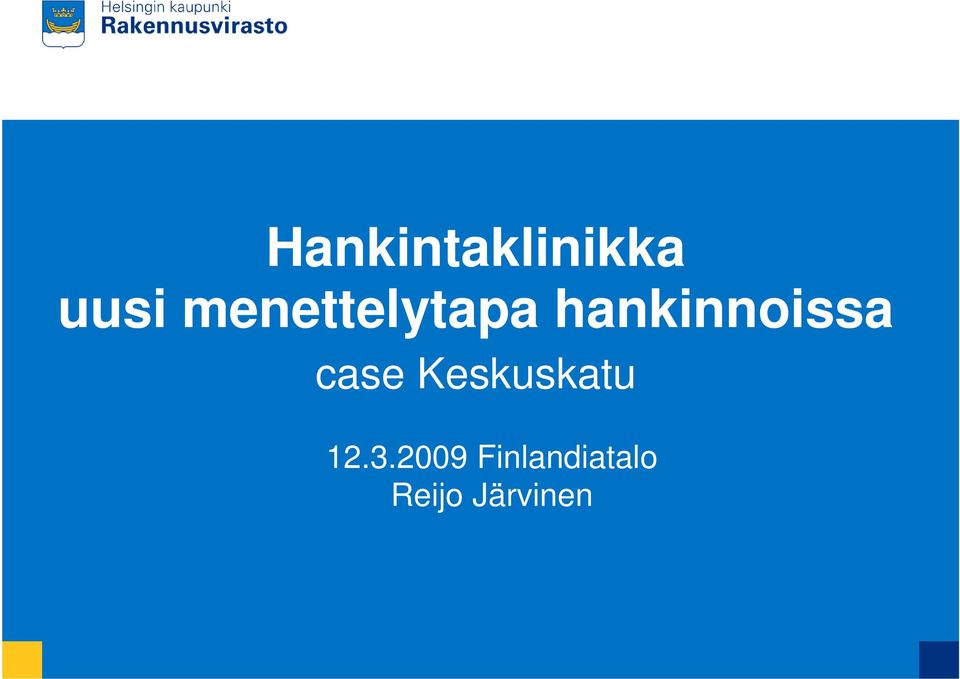 Helsingin kaupunki
Rakennusvirasto

Hankintaklinikka
uusi menettelytapa hankinnoissa
case Keskuskatu

12.3.2009 Finlandiatalo
Reijo Järvinen